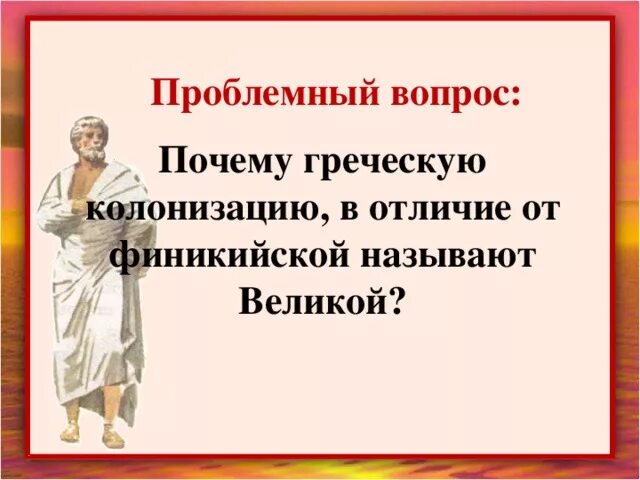 Проблемный вопрос:

Почему греческую колонизацию, в отличие от финикийской называют Великой?